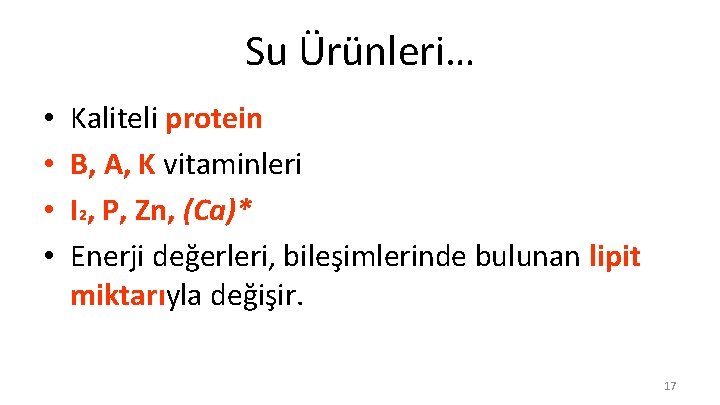 Su Ürünleri…

• Kaliteli protein
• B, A, K vitaminleri
• $I_2$, P, Zn, (Ca)*
• Enerji değerleri, bileşimlerinde bulunan lipit miktarıyla değişir.

17